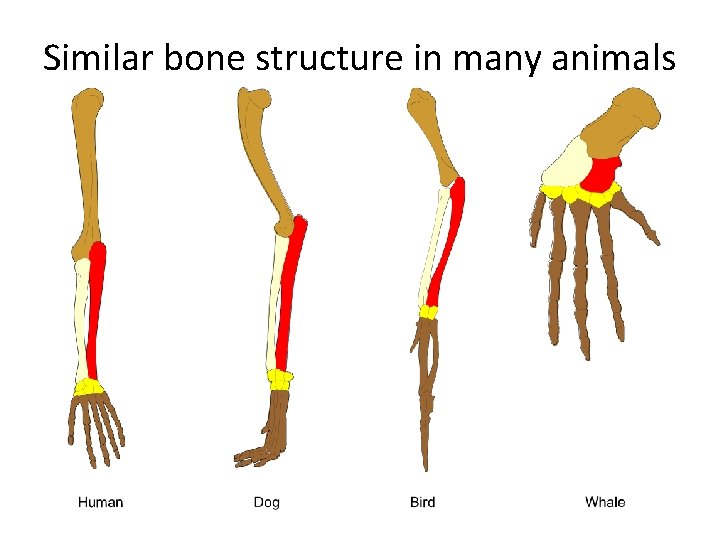 Similar bone structure in many animals

Human
Dog
Bird
Whale